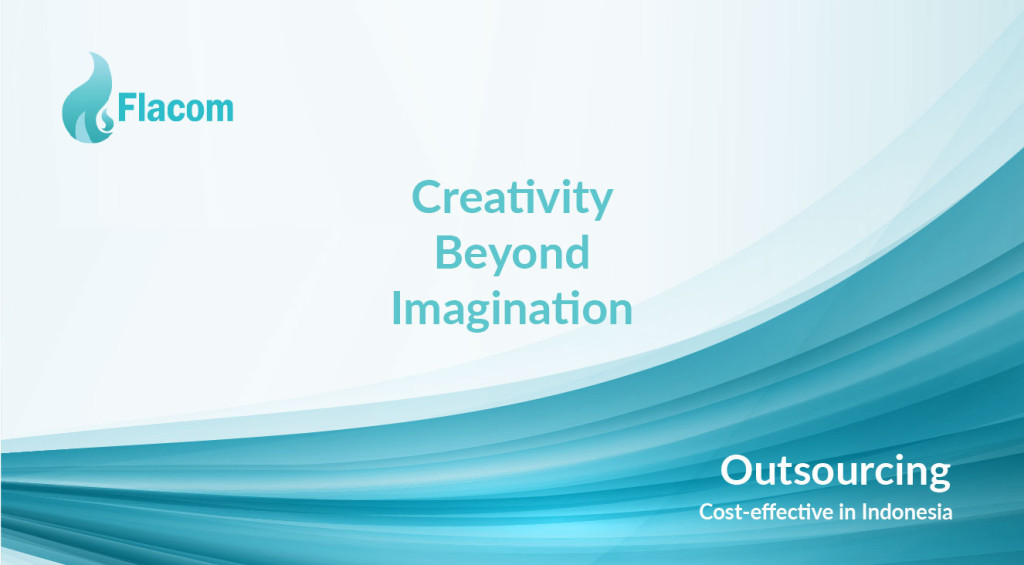 Flacom

Creativity
Beyond
Imagination

Outsourcing
Cost-effective in Indonesia